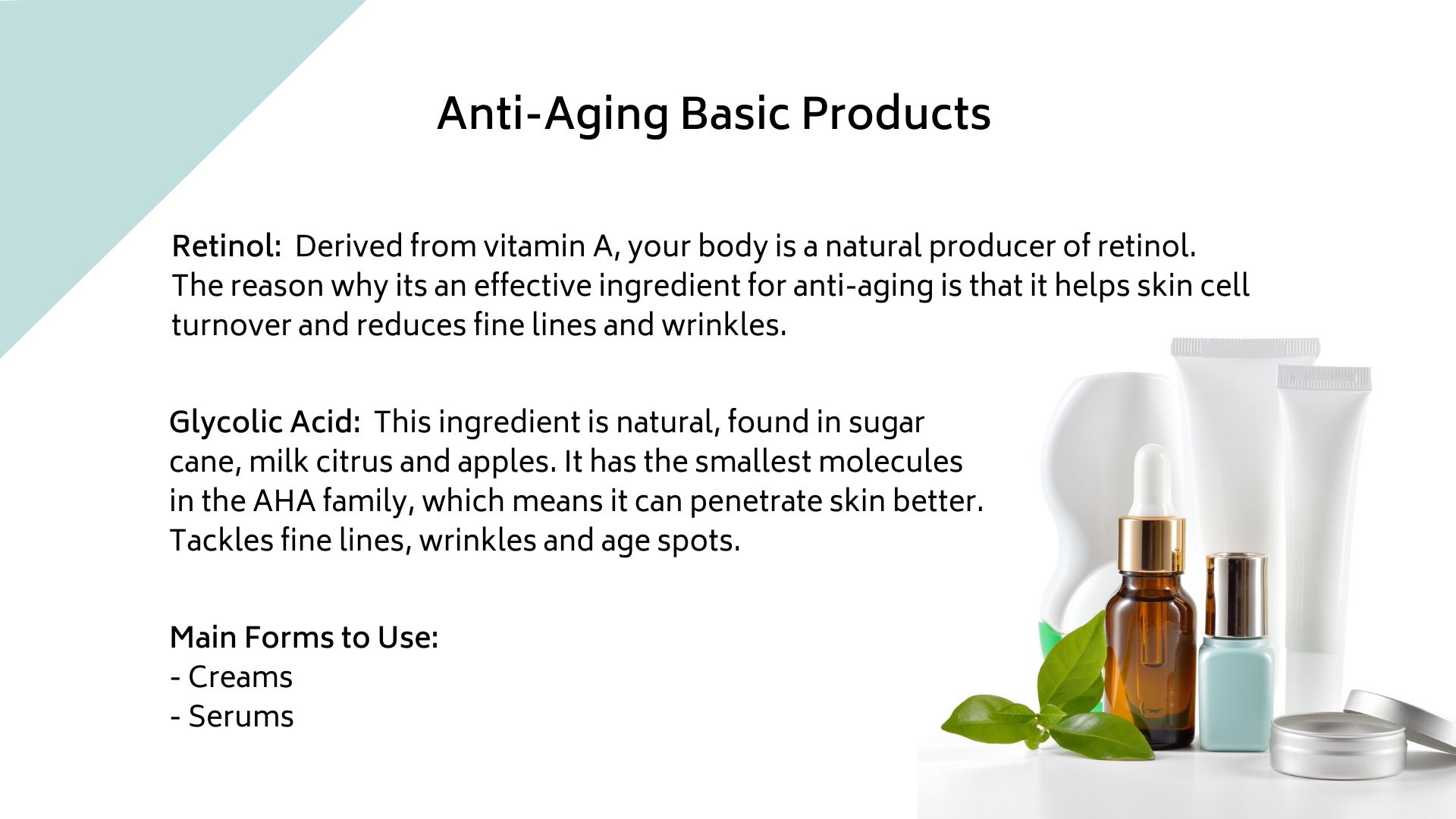 Anti-Aging Basic Products

Retinol: Derived from vitamin A, your body is a natural producer of retinol. The reason why its an effective ingredient for anti-aging is that it helps skin cell turnover and reduces fine lines and wrinkles.

Glycolic Acid: This ingredient is natural, found in sugar cane, milk citrus and apples. It has the smallest molecules in the AHA family, which means it can penetrate skin better. Tackles fine lines, wrinkles and age spots.

Main Forms to Use:
- Creams
- Serums